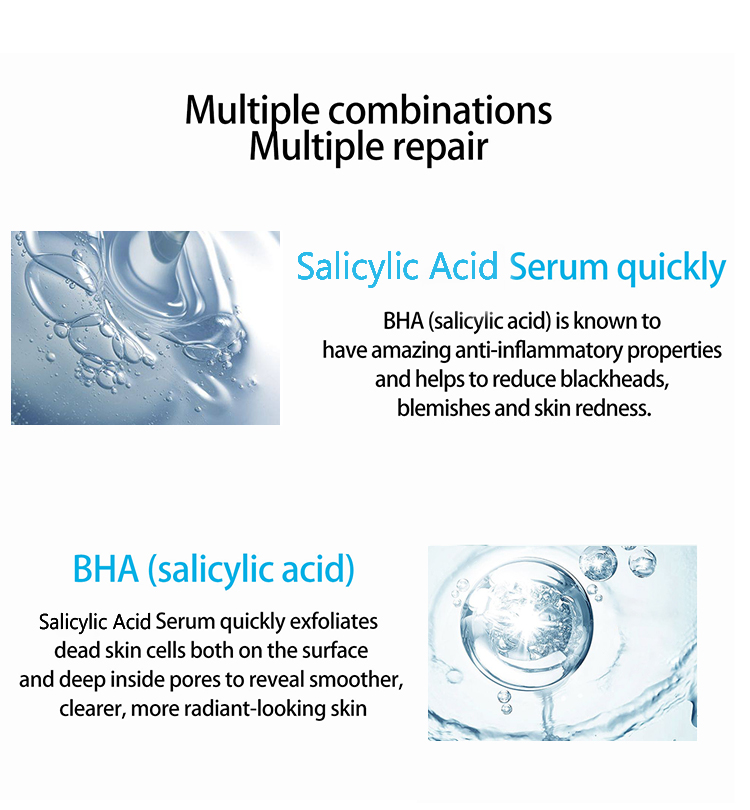 Multiple combinations
Multiple repair

Salicylic Acid Serum quickly

BHA (salicylic acid) is known to have amazing anti-inflammatory properties and helps to reduce blackheads, blemishes and skin redness.

BHA (salicylic acid)

Salicylic Acid Serum quickly exfoliates dead skin cells both on the surface and deep inside pores to reveal smoother, clearer, more radiant-looking skin